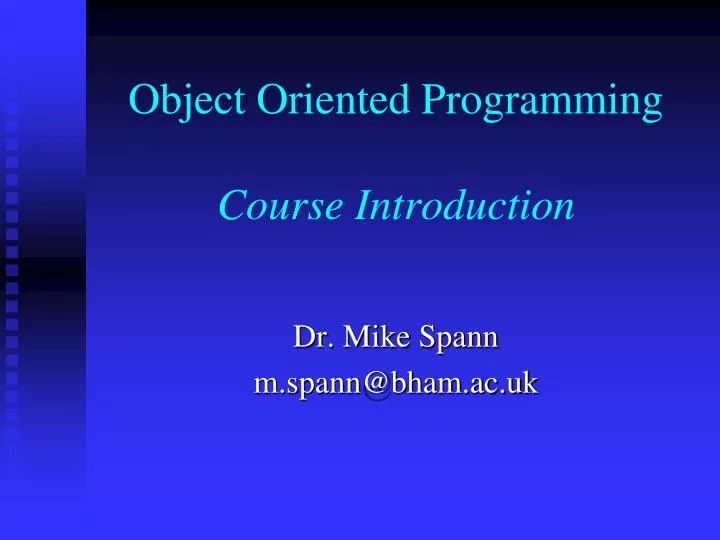 Object Oriented Programming

Course Introduction

Dr. Mike Spann
m.spann@bham.ac.uk